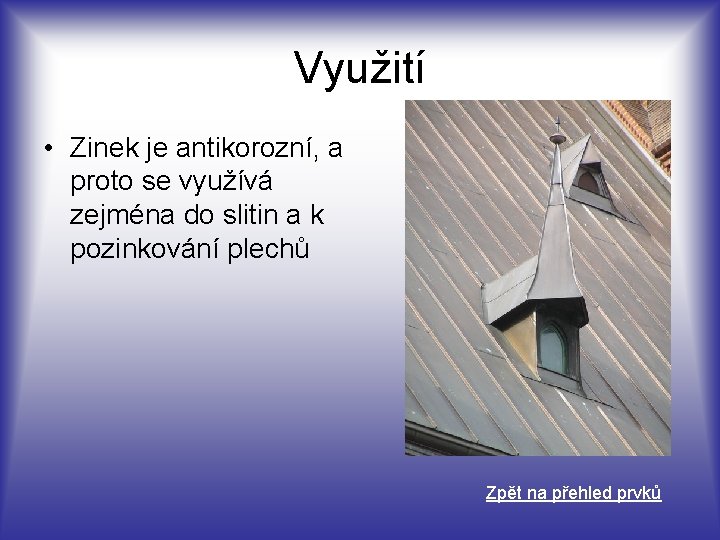 Využití

• Zinek je antikorozní, a proto se využívá zejména do slitin a k pozinkování plechů

Zpět na přehled prvků